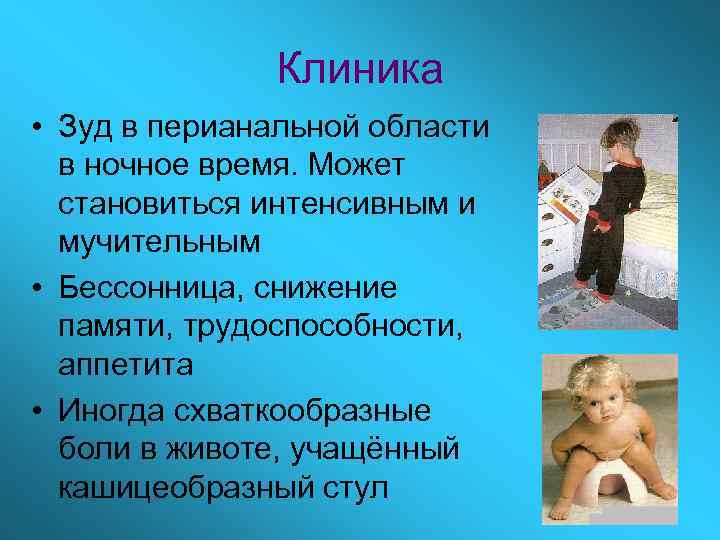 Клиника

• Зуд в перианальной области в ночное время. Может становиться интенсивным и мучительным

• Бессонница, снижение памяти, трудоспособности, аппетита

• Иногда схваткообразные боли в животе, учащённый кашицеобразный стул